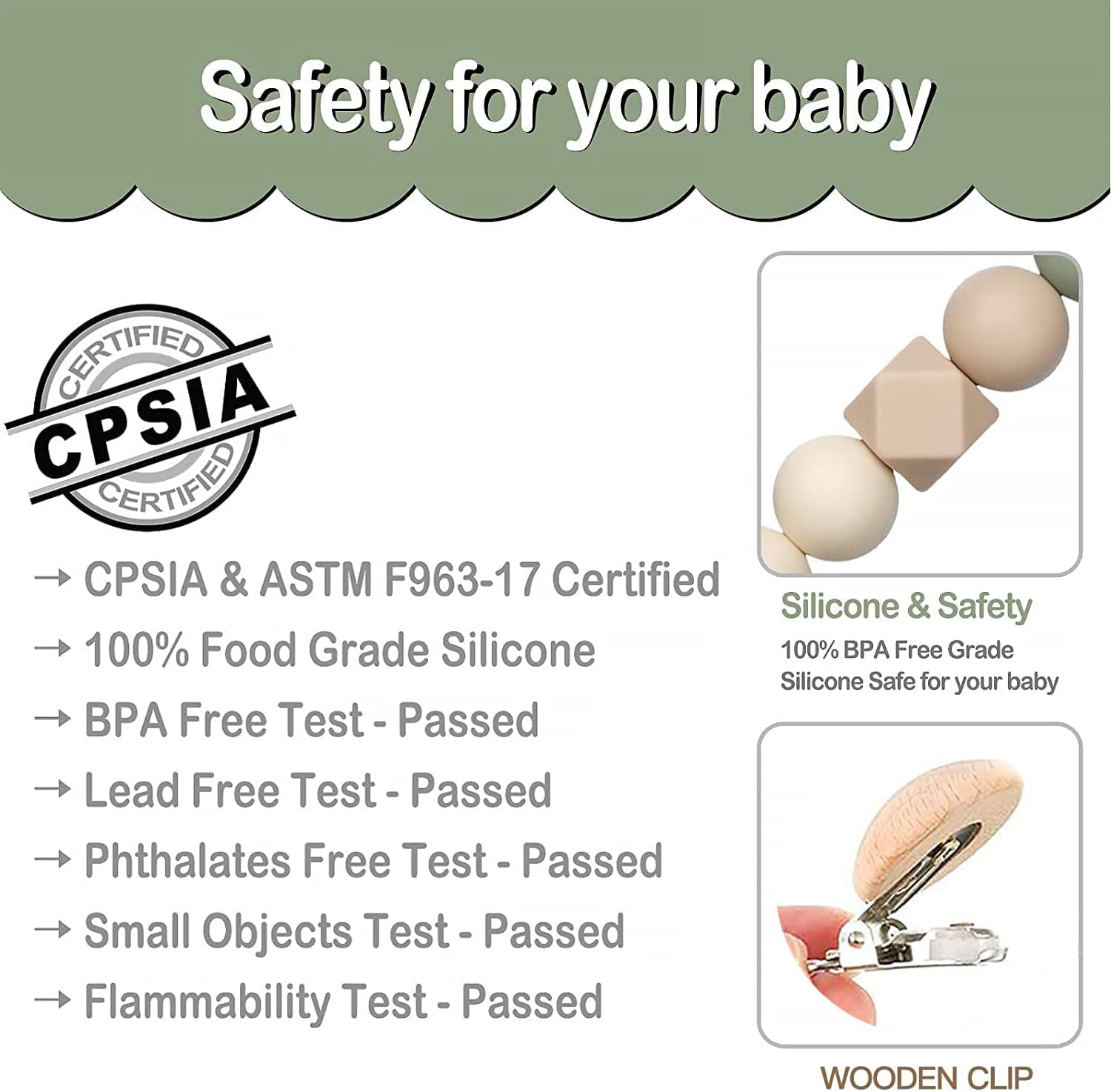 Safety for your baby

CERTIFIED
CPSIA
CERTIFIED

→ CPSIA & ASTM F963-17 Certified
→ 100% Food Grade Silicone
→ BPA Free Test - Passed
→ Lead Free Test - Passed
→ Phthalates Free Test - Passed
→ Small Objects Test - Passed
→ Flammability Test - Passed

Silicone & Safety
100% BPA Free Grade Silicone Safe for your baby

WOODEN CLIP